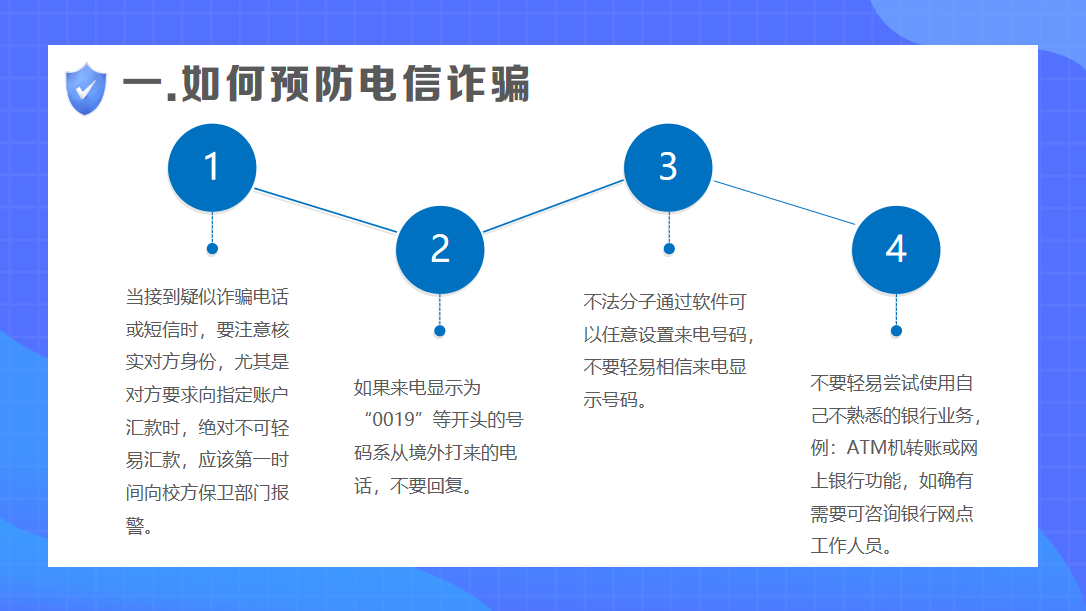 一.如何预防电信诈骗

1

当接到疑似诈骗电话或短信时，要注意核实对方身份，尤其是对方要求向指定账户汇款时，绝对不可轻易汇款，应该第一时间向校方保卫部门报警。

2

如果来电显示为“0019”等开头的号码系从境外打来的电话，不要回复。

3

不法分子通过软件可以任意设置来电号码，不要轻易相信来电显示号码。

4

不要轻易尝试使用自己不熟悉的银行业务，例：ATM机转账或网上银行功能，如确有需要可咨询银行网点工作人员。